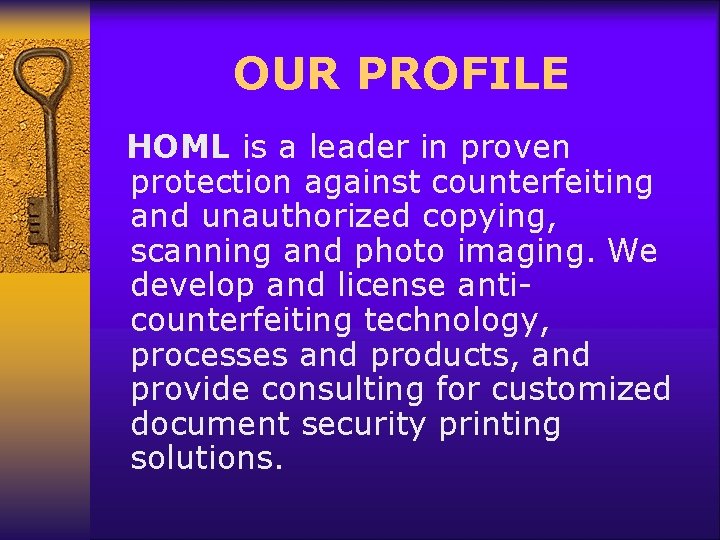 OUR PROFILE

HOML is a leader in proven protection against counterfeiting and unauthorized copying, scanning and photo imaging. We develop and license anti-counterfeiting technology, processes and products, and provide consulting for customized document security printing solutions.